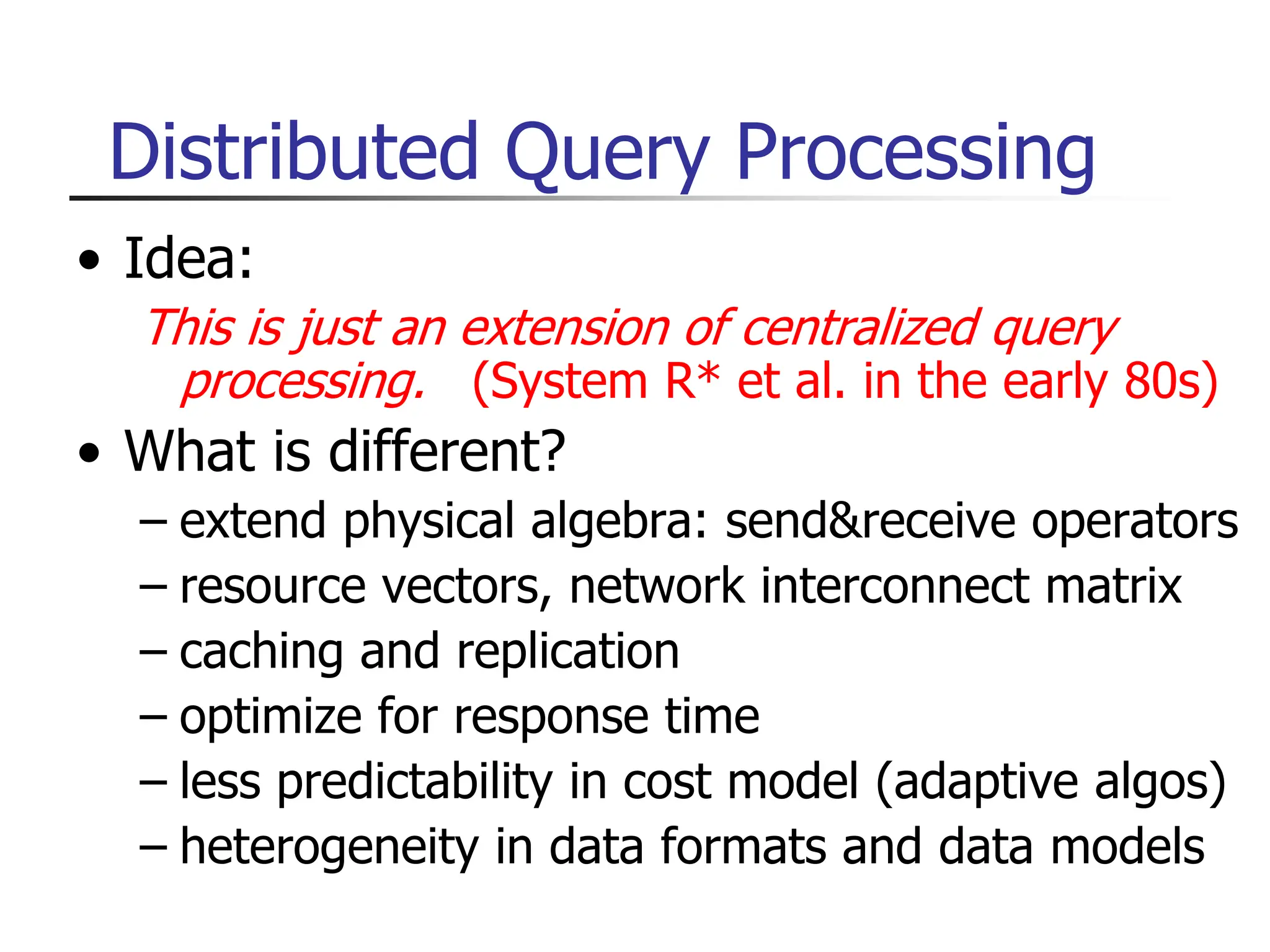 Distributed Query Processing

• Idea:

This is just an extension of centralized query processing. (System R* et al. in the early 80s)

• What is different?
– extend physical algebra: send&receive operators
– resource vectors, network interconnect matrix
– caching and replication
– optimize for response time
– less predictability in cost model (adaptive algos)
– heterogeneity in data formats and data models